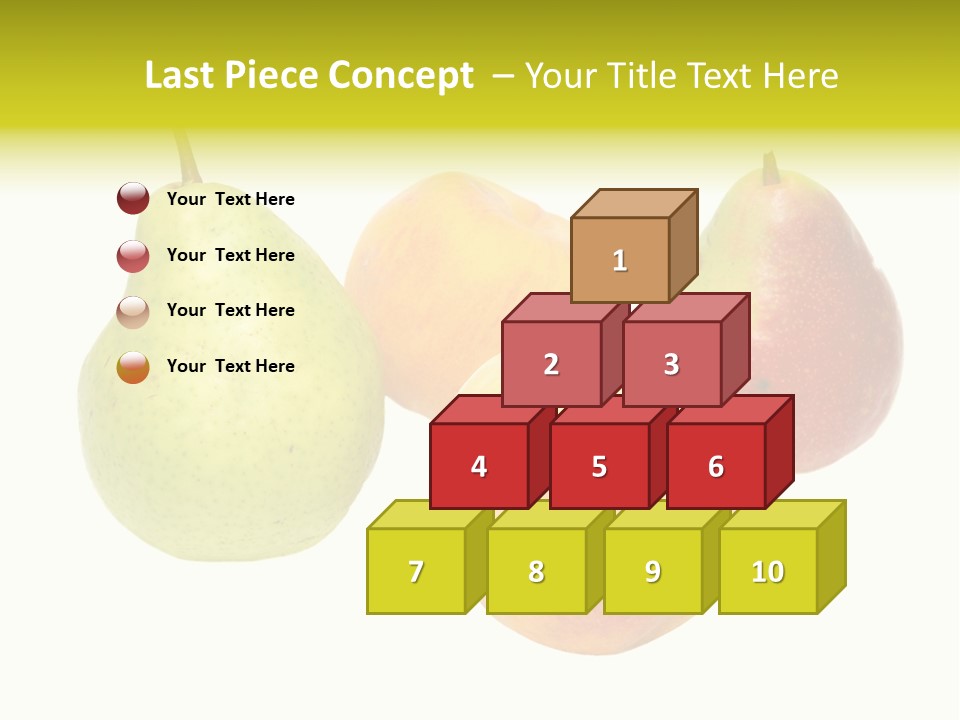 Last Piece Concept – Your Title Text Here

Your Text Here

Your Text Here

Your Text Here

Your Text Here

1

2

3

4

5

6

7

8

9

10